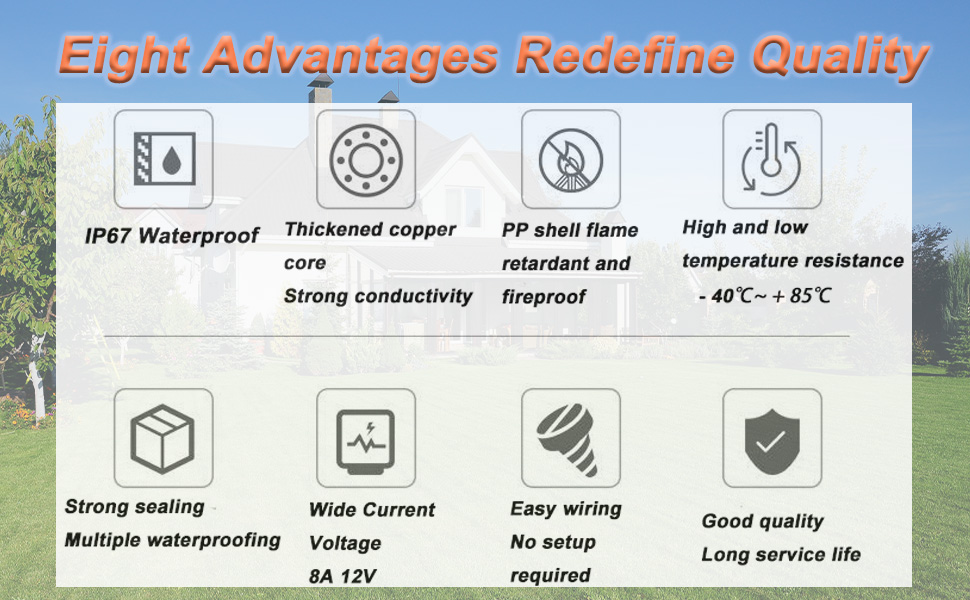 Eight Advantages Redefine Quality

IP67 Waterproof

Thickened copper core
Strong conductivity

PP shell flame retardant and fireproof

High and low temperature resistance
- 40℃~ + 85℃

Strong sealing
Multiple waterproofing

Wide Current Voltage
8A 12V

Easy wiring
No setup required

Good quality
Long service life